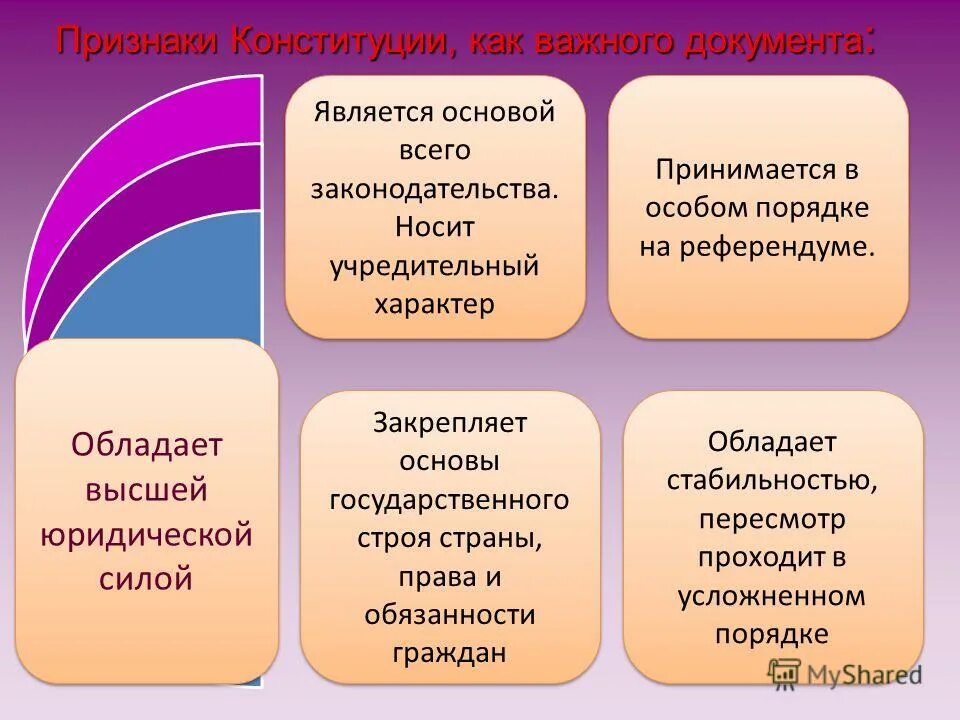 Признаки Конституции, как важного документа:

Является основой всего законодательства. Носит учредительный характер

Принимается в особом порядке на референдуме.

Обладает высшей юридической силой

Закрепляет основы государственного строя страны, права и обязанности граждан

Обладает стабильностью, пересмотр проходит в усложненном порядке

MyShared